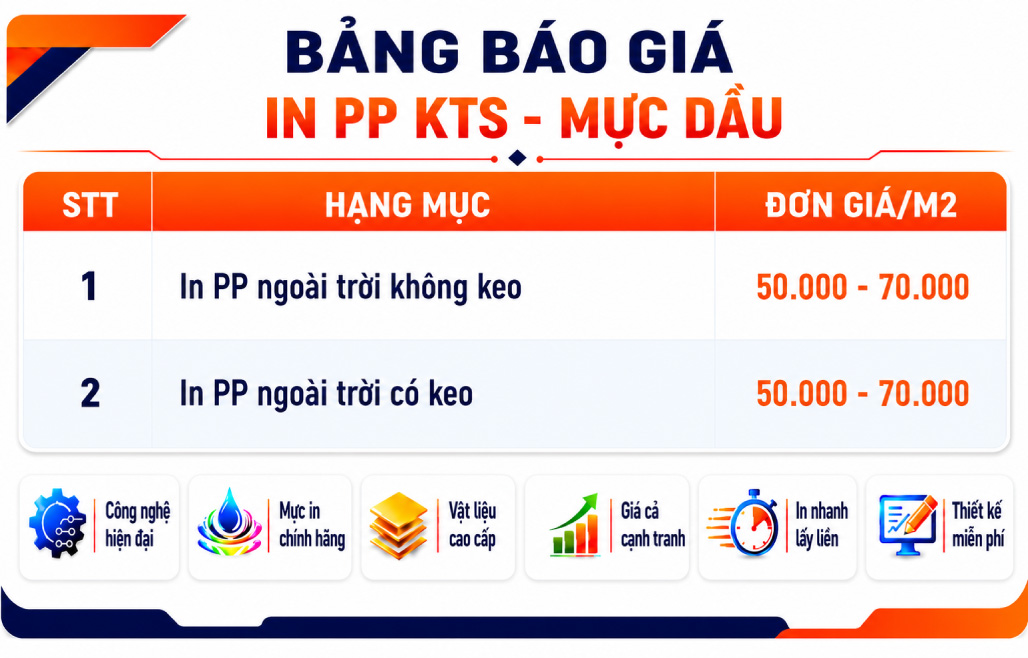 BẢNG BÁO GIÁ
IN PP KTS - MỰC DẦU

| STT | HẠNG MỤC | ĐƠN GIÁ/M2 |
|---|---|---|
| 1 | In PP ngoài trời không keo | 50.000 - 70.000 |
| 2 | In PP ngoài trời có keo | 50.000 - 70.000 |

Công nghệ hiện đại

Mực in chính hãng

Vật liệu cao cấp

Giá cả cạnh tranh

In nhanh lấy liền

Thiết kế miễn phí